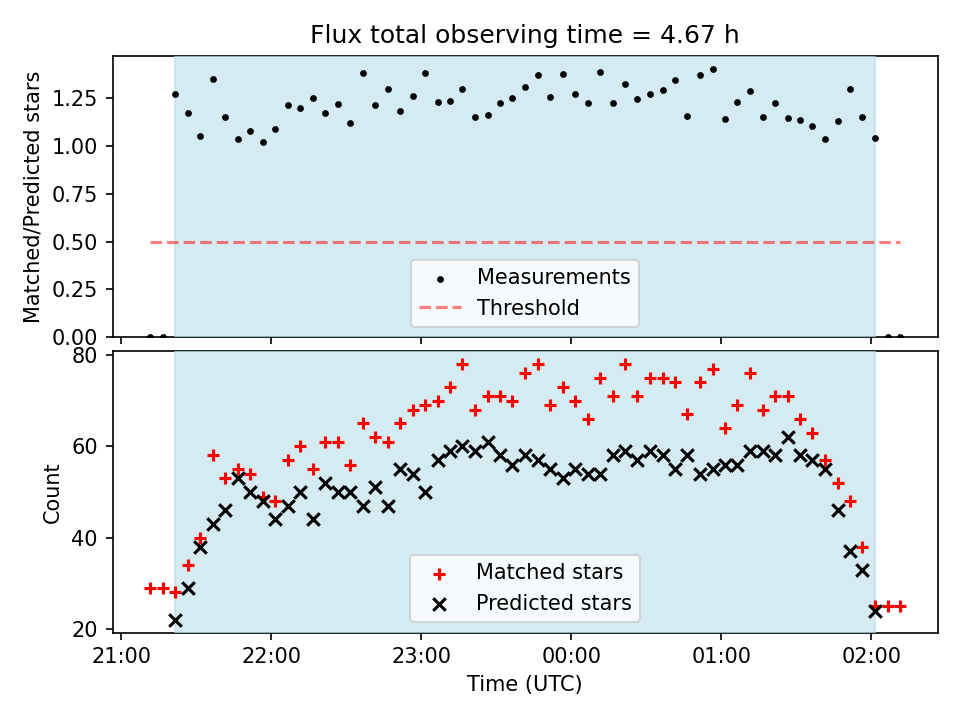 Flux total observing time = 4.67 h

Matched/Predicted stars

1.25
1.00
0.75
0.50
0.25
0.00

Measurements
Threshold

Count

80
60
40
20

Matched stars
Predicted stars

21:00
22:00
23:00
00:00
01:00
02:00

Time (UTC)